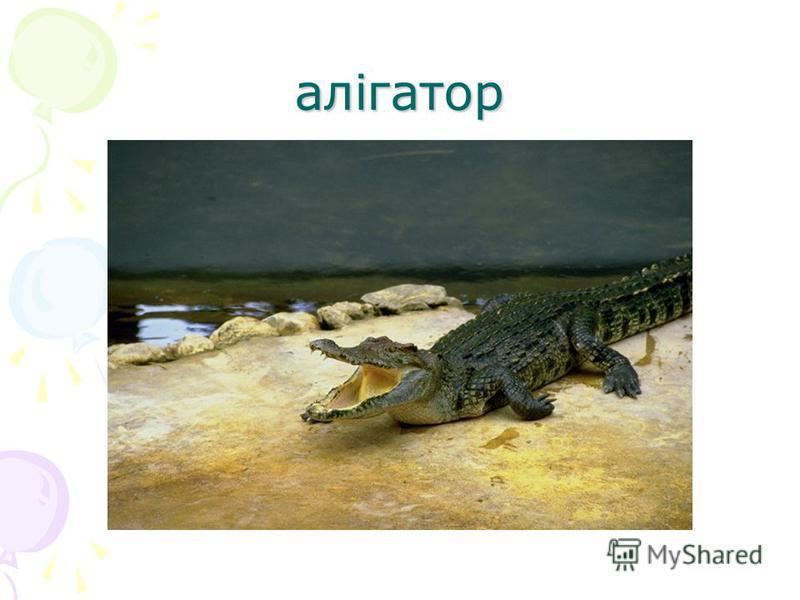 алігатор

MyShared